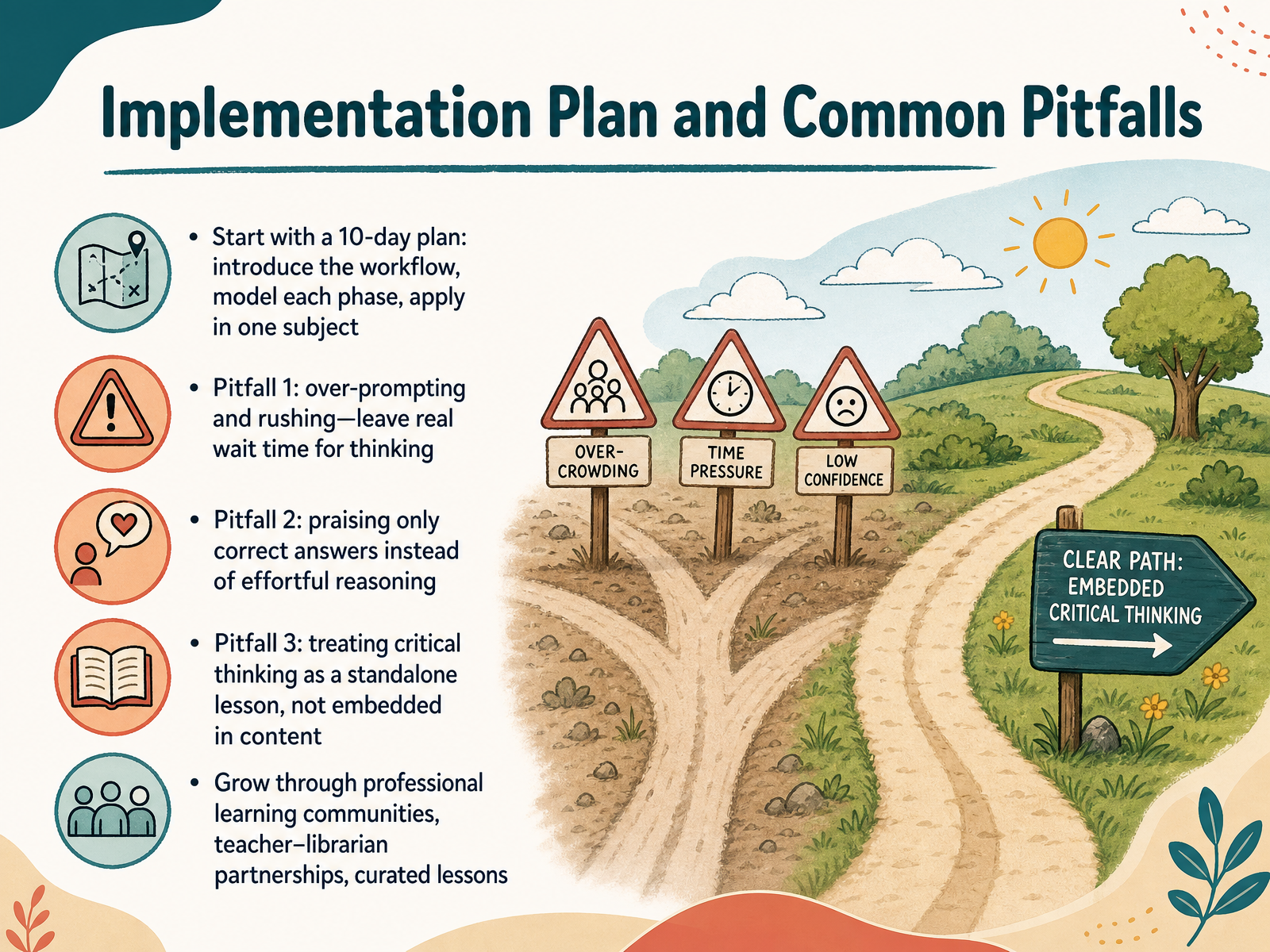 Implementation Plan and Common Pitfalls

• Start with a 10-day plan: introduce the workflow, model each phase, apply in one subject

• Pitfall 1: over-prompting and rushing—leave real wait time for thinking

• Pitfall 2: praising only correct answers instead of effortful reasoning

• Pitfall 3: treating critical thinking as a standalone lesson, not embedded in content

• Grow through professional learning communities, teacher–librarian partnerships, curated lessons

OVER-CROWDING

TIME PRESSURE

LOW CONFIDENCE

CLEAR PATH: EMBEDDED CRITICAL THINKING